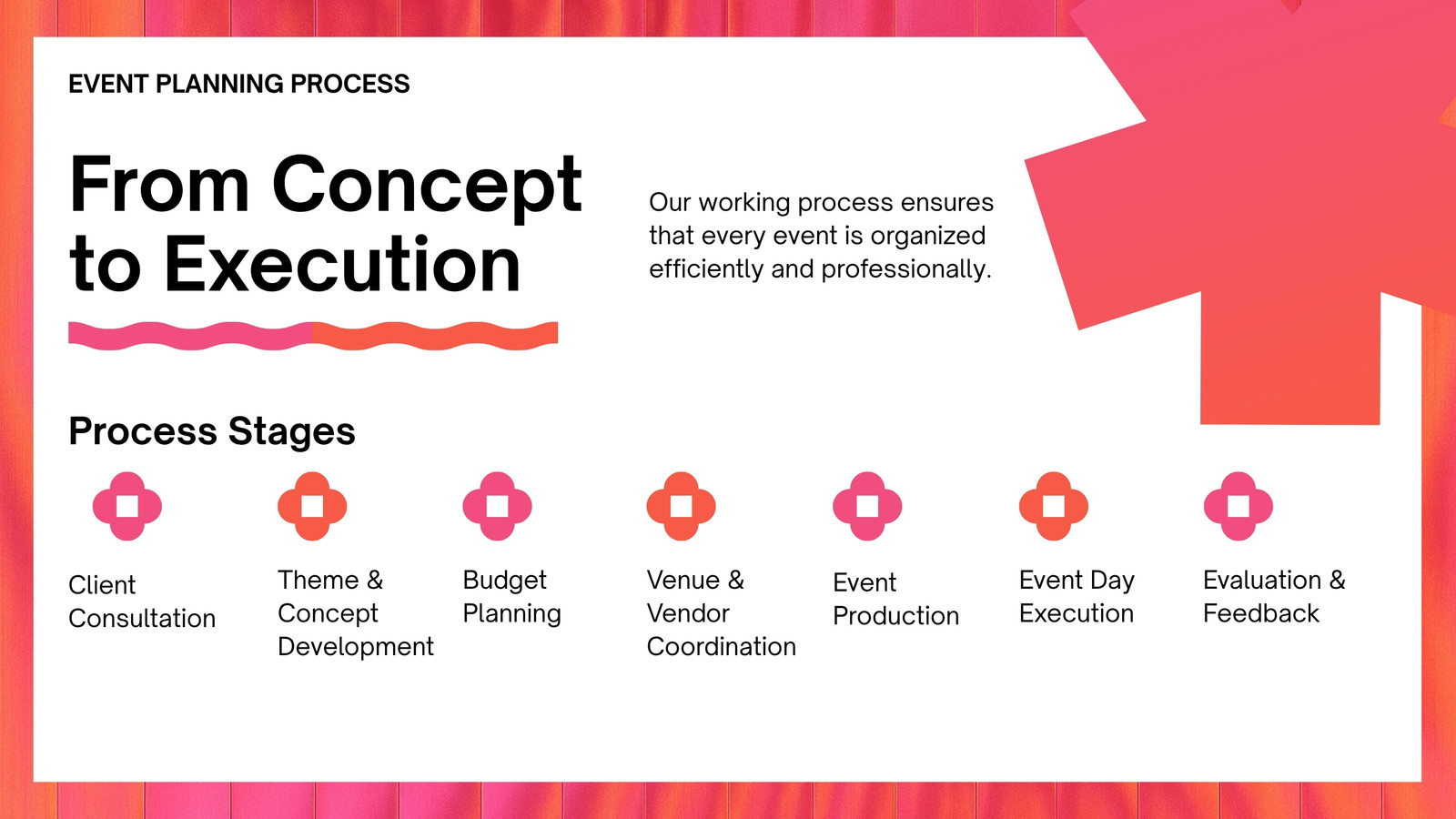 EVENT PLANNING PROCESS

From Concept to Execution

Our working process ensures that every event is organized efficiently and professionally.

Process Stages

Client Consultation

Theme & Concept Development

Budget Planning

Venue & Vendor Coordination

Event Production

Event Day Execution

Evaluation & Feedback